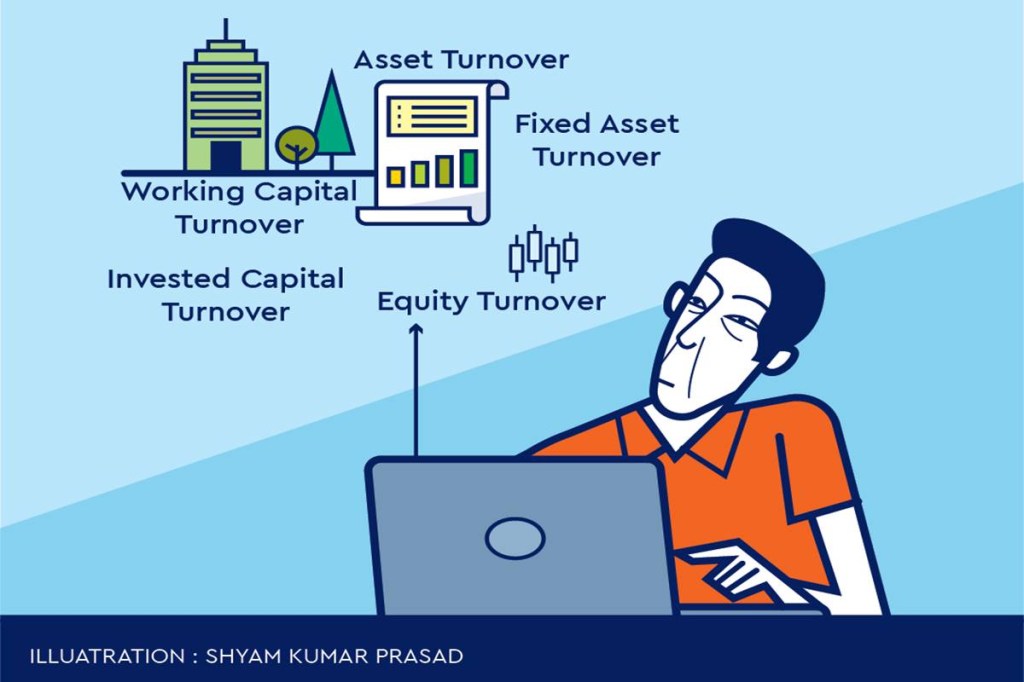 Asset Turnover

Fixed Asset Turnover

Working Capital Turnover

Invested Capital Turnover

Equity Turnover

ILLUATRATION : SHYAM KUMAR PRASAD